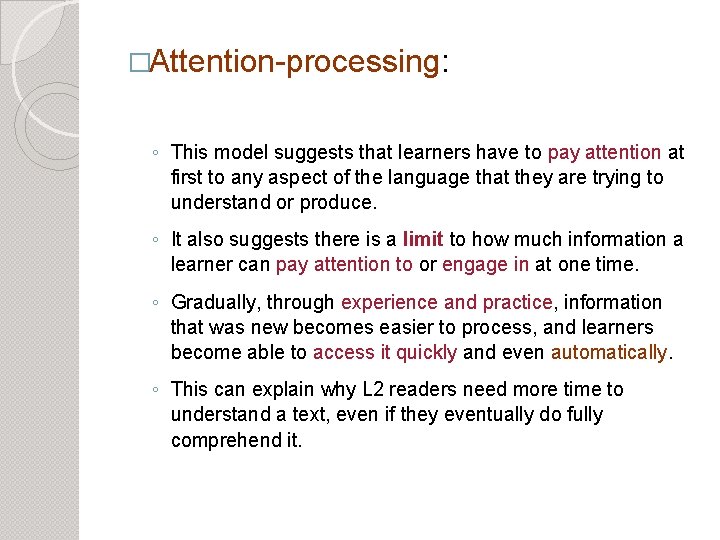 □Attention-processing:

◦ This model suggests that learners have to pay attention at first to any aspect of the language that they are trying to understand or produce.

◦ It also suggests there is a limit to how much information a learner can pay attention to or engage in at one time.

◦ Gradually, through experience and practice, information that was new becomes easier to process, and learners become able to access it quickly and even automatically.

◦ This can explain why L2 readers need more time to understand a text, even if they eventually do fully comprehend it.